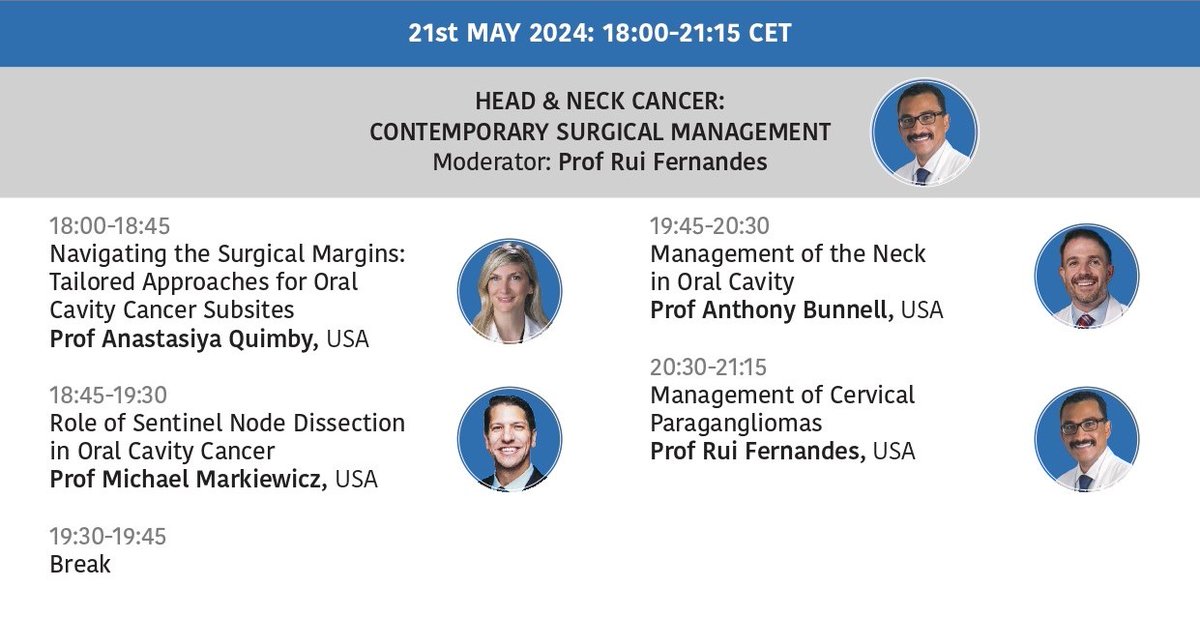 21st MAY 2024: 18:00-21:15 CET

HEAD & NECK CANCER:
CONTEMPORARY SURGICAL MANAGEMENT
Moderator: Prof Rui Fernandes

18:00-18:45
Navigating the Surgical Margins: Tailored Approaches for Oral Cavity Cancer Subsites
Prof Anastasiya Quimby, USA

18:45-19:30
Role of Sentinel Node Dissection in Oral Cavity Cancer
Prof Michael Markiewicz, USA

19:30-19:45
Break

19:45-20:30
Management of the Neck in Oral Cavity
Prof Anthony Bunnell, USA

20:30-21:15
Management of Cervical Paragangliomas
Prof Rui Fernandes, USA